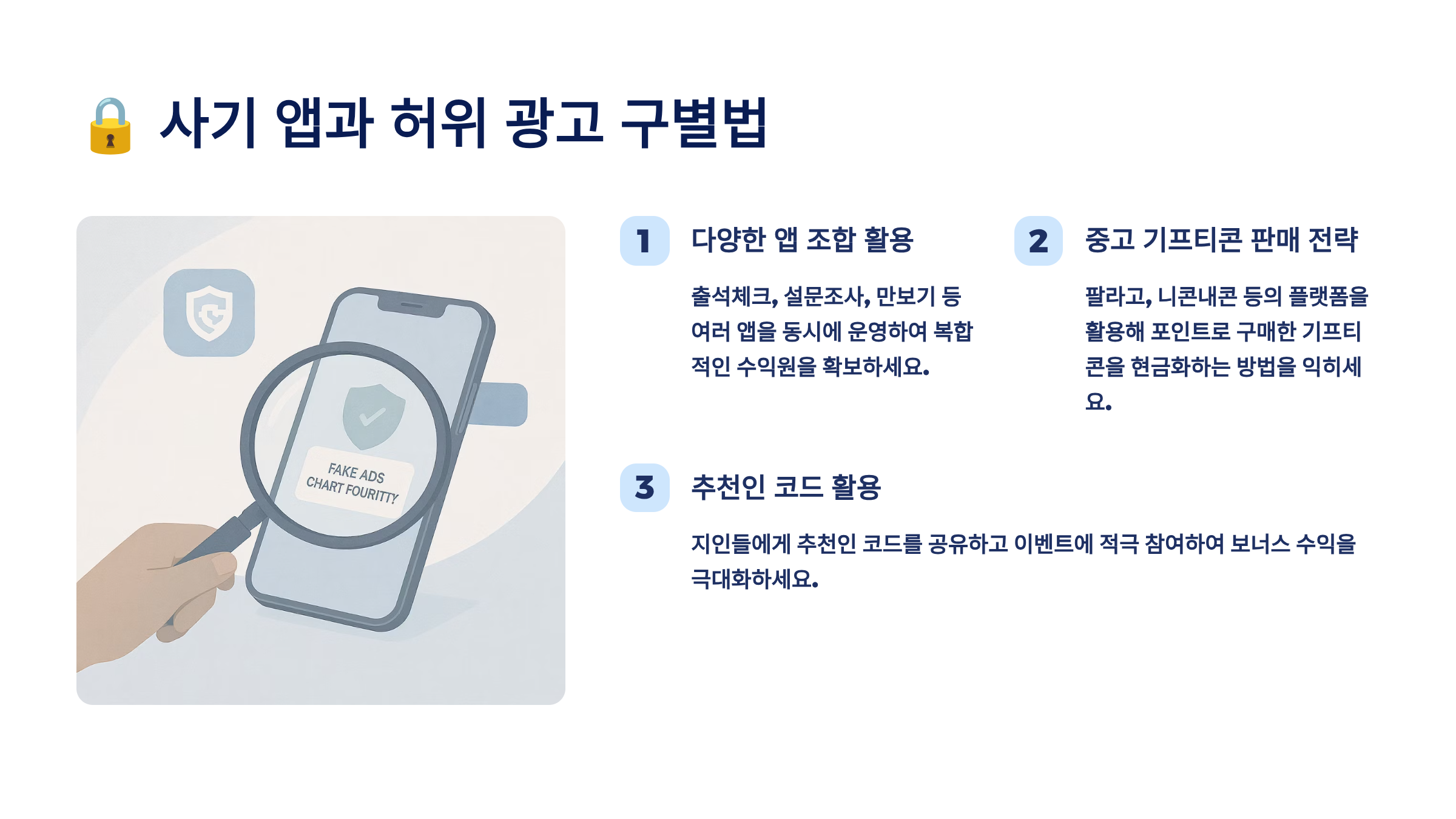 🔒 사기 앱과 허위 광고 구별법

FAKE ADS
CHART FOURITTY

1 다양한 앱 조합 활용

출석체크, 설문조사, 만보기 등 여러 앱을 동시에 운영하여 복합적인 수익원을 확보하세요.

2 중고 기프티콘 판매 전략

팔라고, 니콘내콘 등의 플랫폼을 활용해 포인트로 구매한 기프티콘을 현금화하는 방법을 익히세요.

3 추천인 코드 활용

지인들에게 추천인 코드를 공유하고 이벤트에 적극 참여하여 보너스 수익을 극대화하세요.